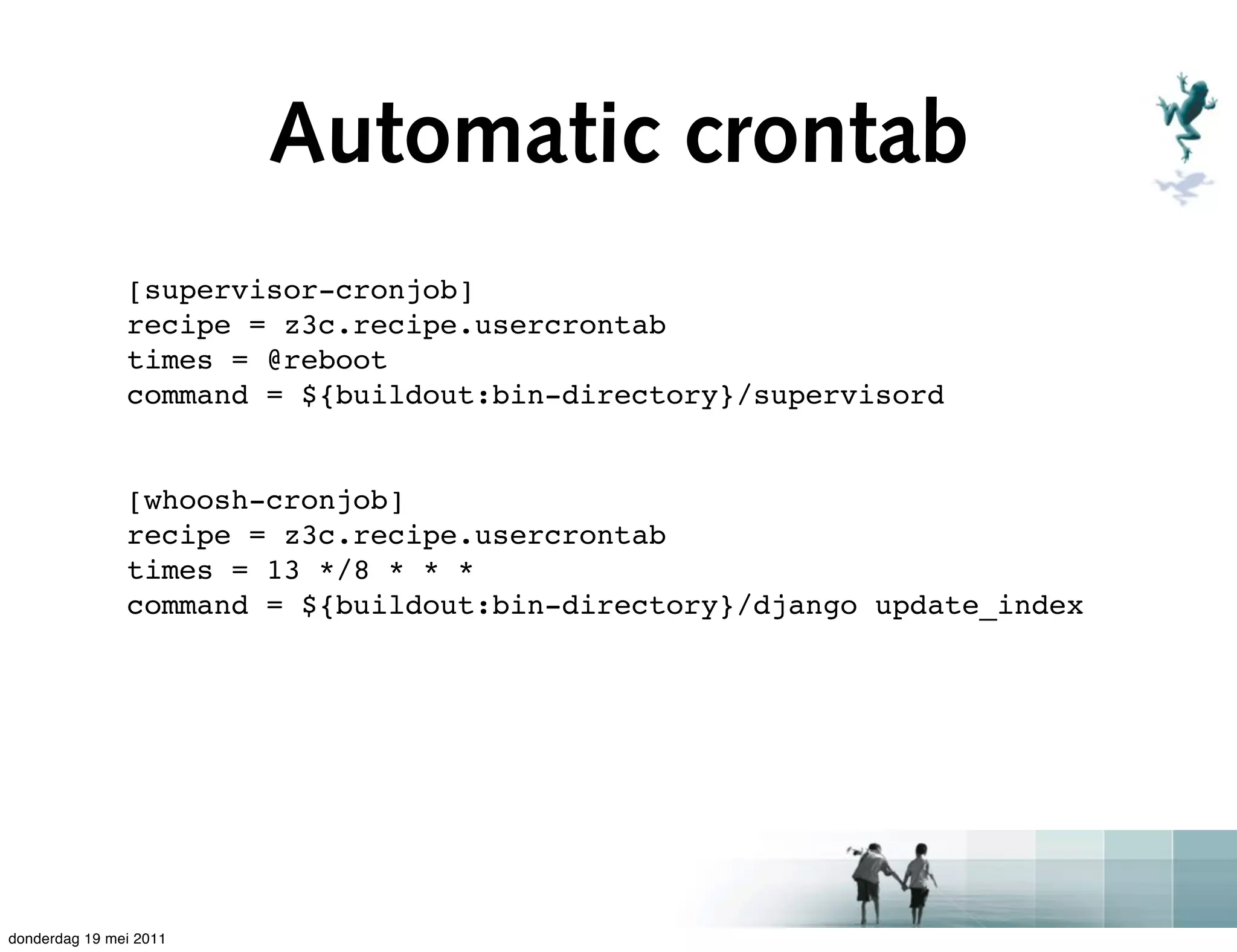 Automatic crontab

[supervisor-cronjob]
recipe = z3c.recipe.usercrontab
times = @reboot
command = ${buildout:bin-directory}/supervisord

[whoosh-cronjob]
recipe = z3c.recipe.usercrontab
times = 13 */8 * * *
command = ${buildout:bin-directory}/django update_index

donderdag 19 mei 2011